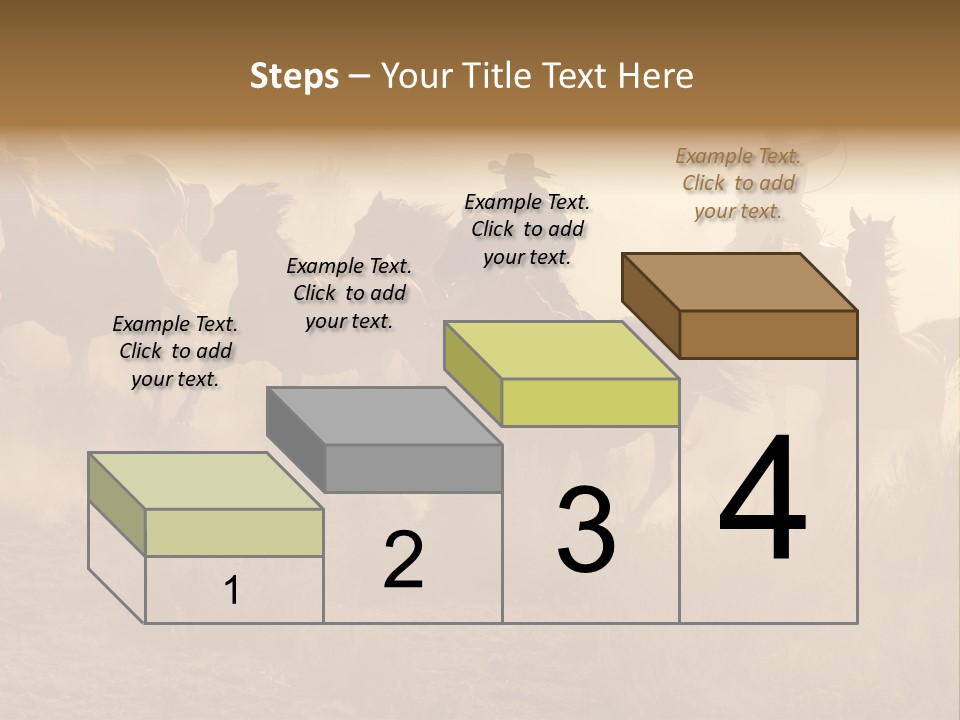 Steps – Your Title Text Here

Example Text. Click to add your text.

Example Text. Click to add your text.

Example Text. Click to add your text.

Example Text. Click to add your text.

1

2

3

4